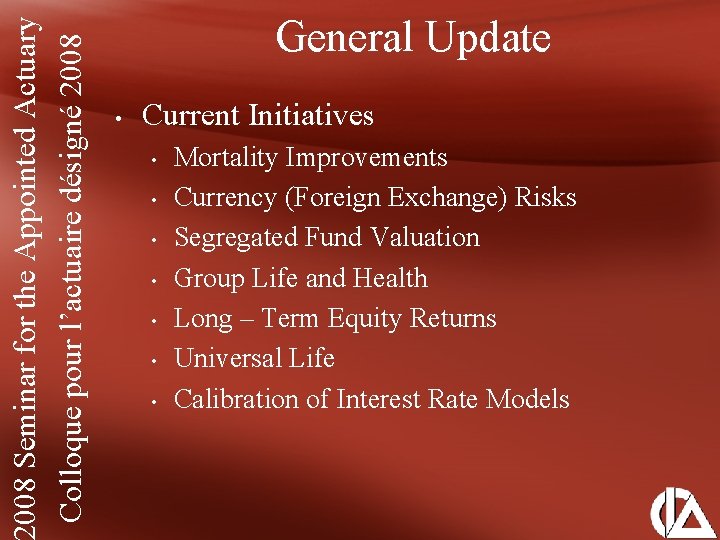 2008 Seminar for the Appointed Actuary
Colloque pour l’actuaire désigné 2008

General Update

• Current Initiatives
  • Mortality Improvements
  • Currency (Foreign Exchange) Risks
  • Segregated Fund Valuation
  • Group Life and Health
  • Long – Term Equity Returns
  • Universal Life
  • Calibration of Interest Rate Models